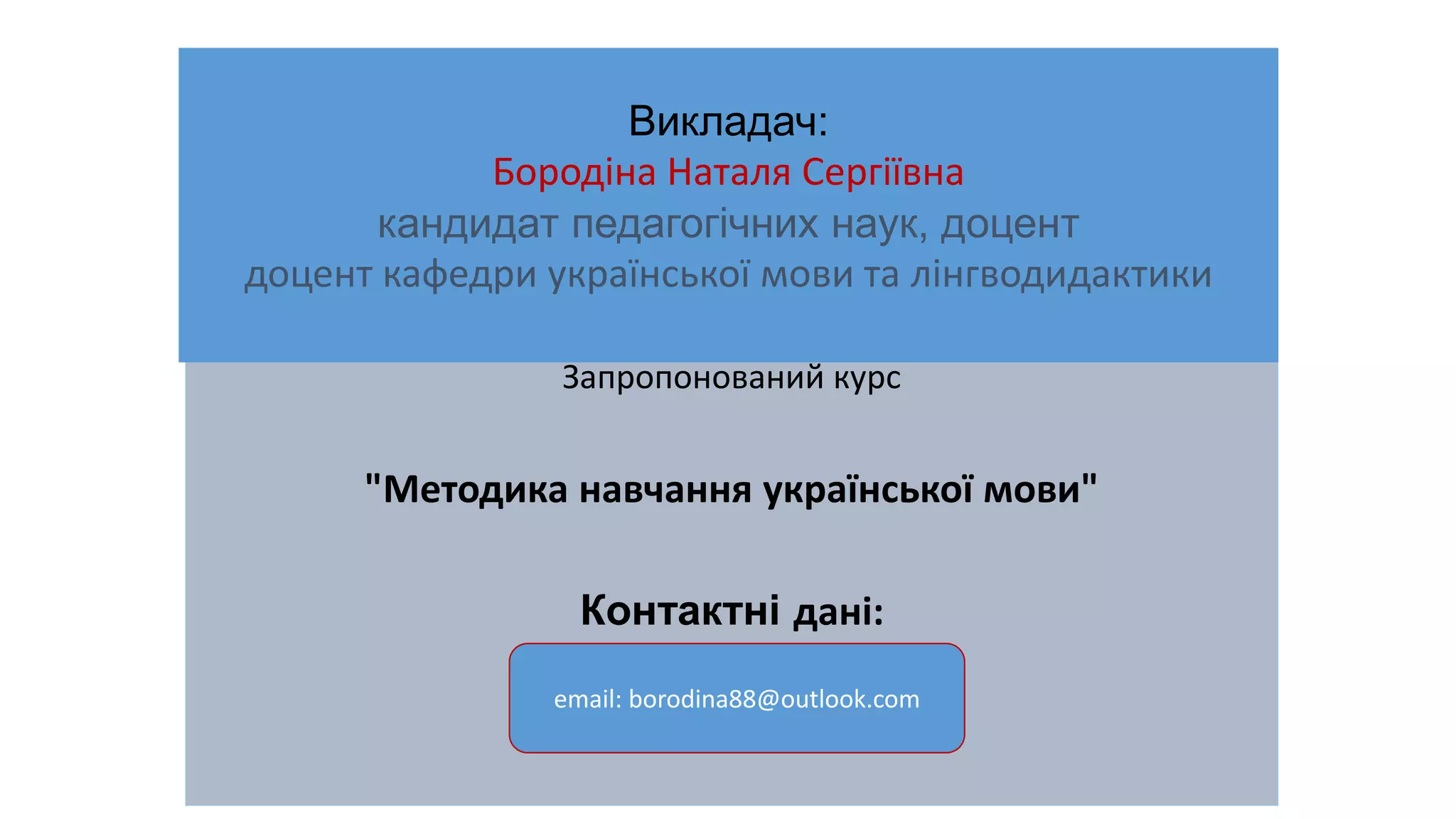 Викладач:
Бородіна Наталя Сергіївна
кандидат педагогічних наук, доцент
доцент кафедри української мови та лінгводидактики

Запропонований курс

"Методика навчання української мови"

Контактні дані:

email: borodina88@outlook.com